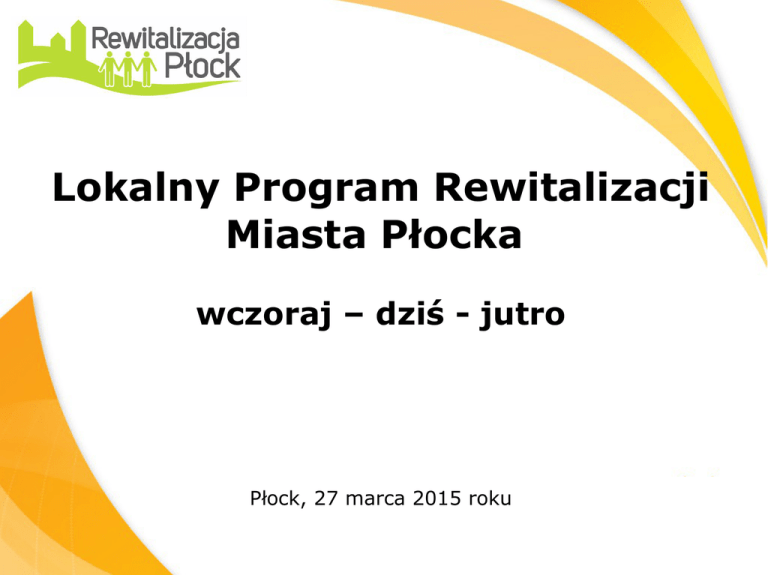 Rewitalizacja Płock

Lokalny Program Rewitalizacji Miasta Płocka

wczoraj – dziś - jutro

Płock, 27 marca 2015 roku